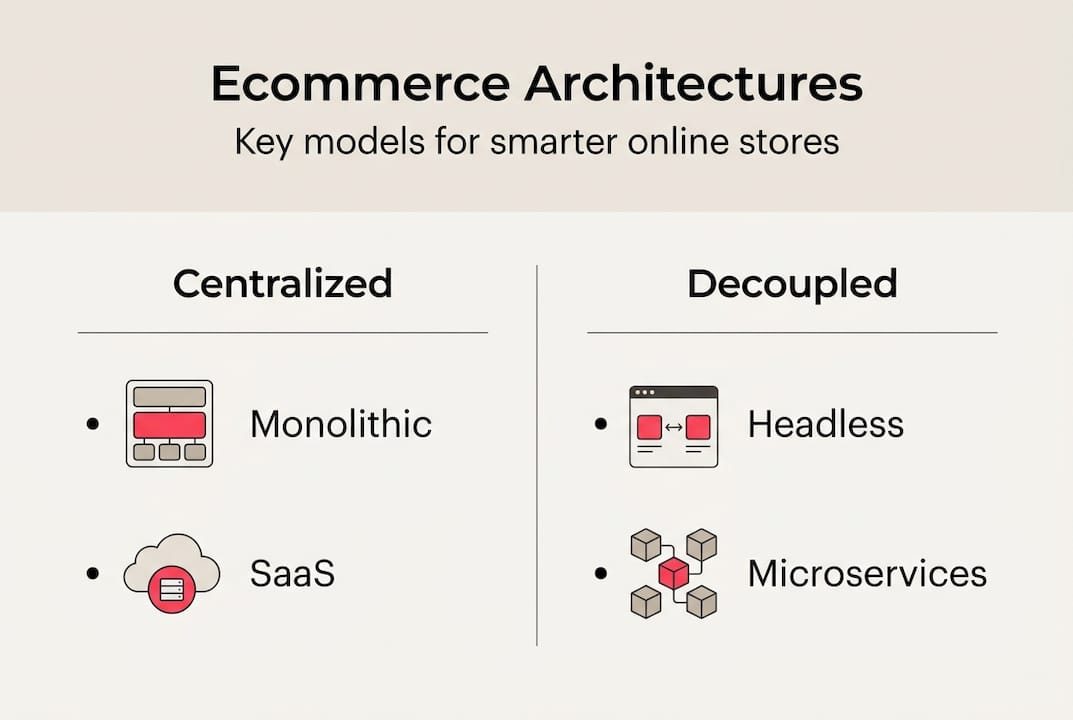 Ecommerce Architectures
Key models for smarter online stores

Centralized

• Monolithic

• SaaS

Decoupled

• Headless

• Microservices